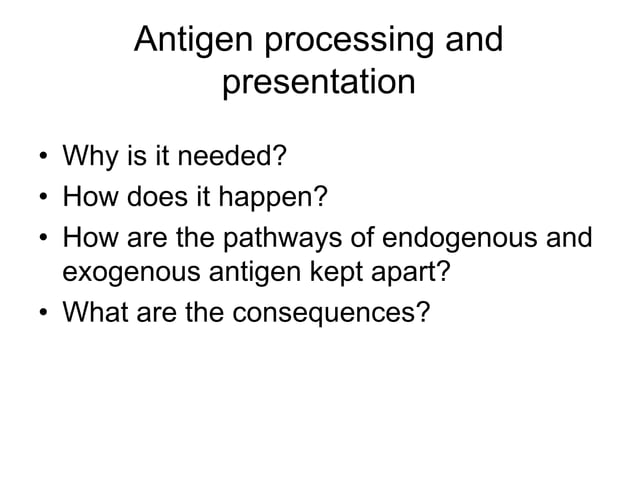 Antigen processing and presentation

• Why is it needed?
• How does it happen?
• How are the pathways of endogenous and exogenous antigen kept apart?
• What are the consequences?